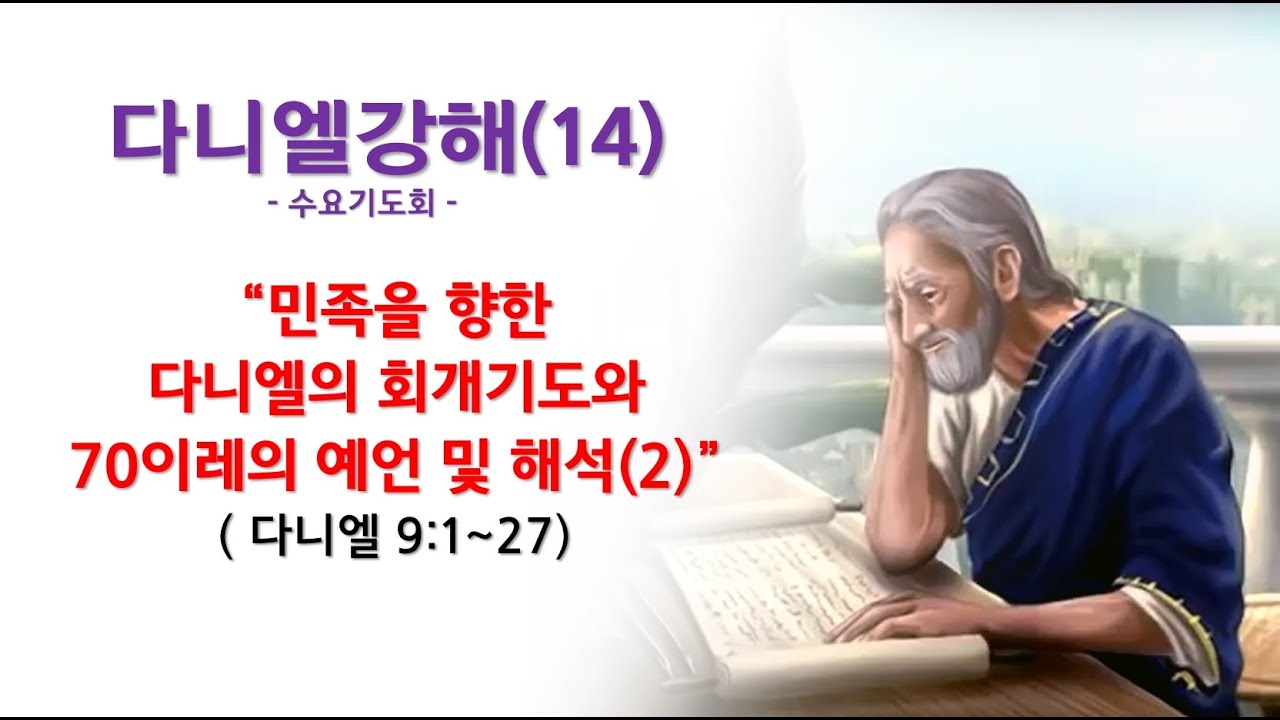 다니엘강해(14)
- 수요기도회 -

“민족을 향한
다니엘의 회개기도와
70이레의 예언 및 해석(2)”
( 다니엘 9:1~27)